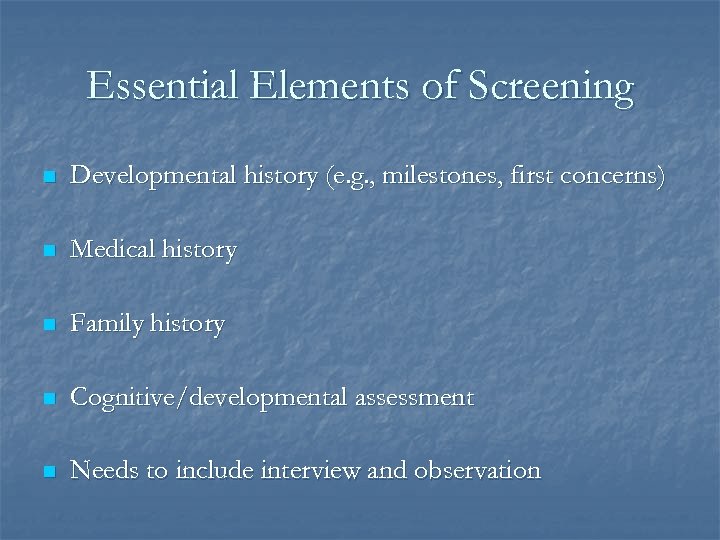 Essential Elements of Screening

- Developmental history (e.g., milestones, first concerns)
- Medical history
- Family history
- Cognitive/developmental assessment
- Needs to include interview and observation